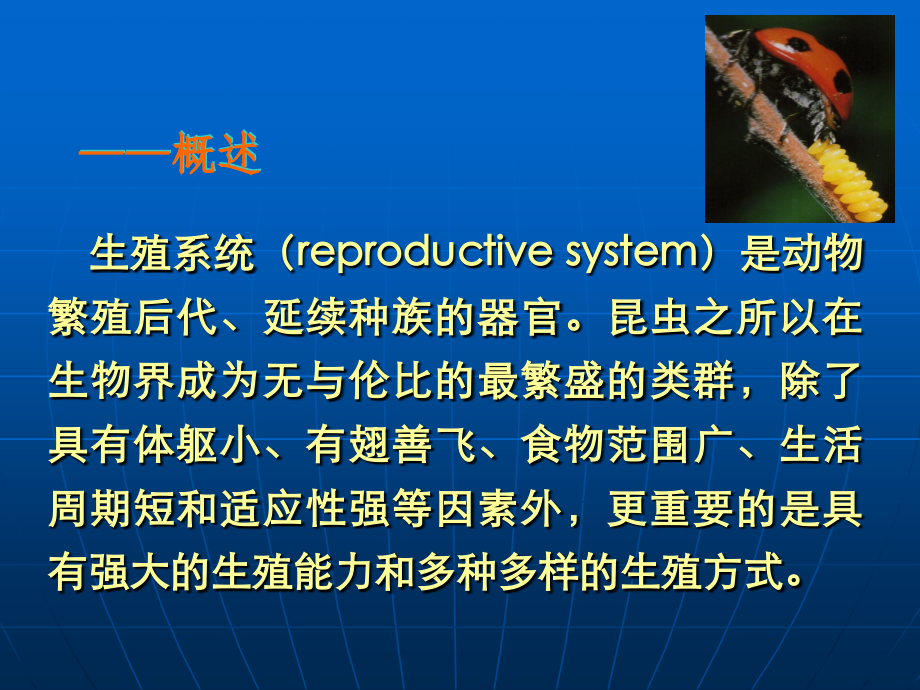 ——概述

生殖系统（reproductive system）是动物繁殖后代、延续种族的器官。昆虫之所以在生物界成为无与伦比的最繁盛的类群，除了具有体躯小、有翅善飞、食物范围广、生活周期短和适应性强等因素外，更重要的是具有强大的生殖能力和多种多样的生殖方式。